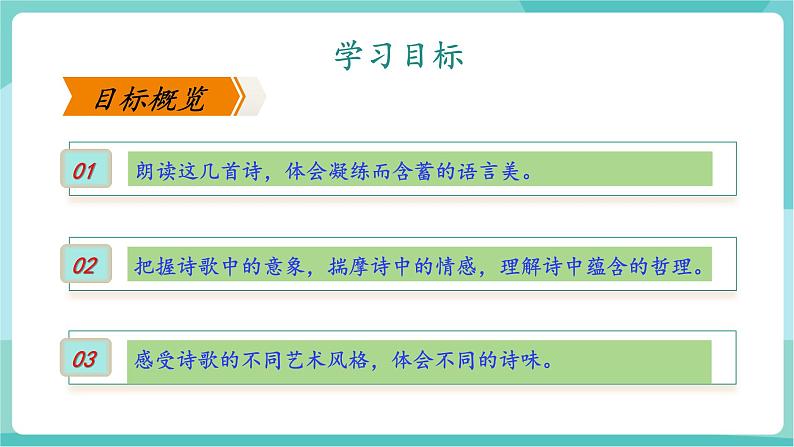 学习目标

目标概览

01 朗读这几首诗，体会凝练而含蓄的语言美。

02 把握诗歌中的意象，揣摩诗中的情感，理解诗中蕴含的哲理。

03 感受诗歌的不同艺术风格，体会不同的诗味。